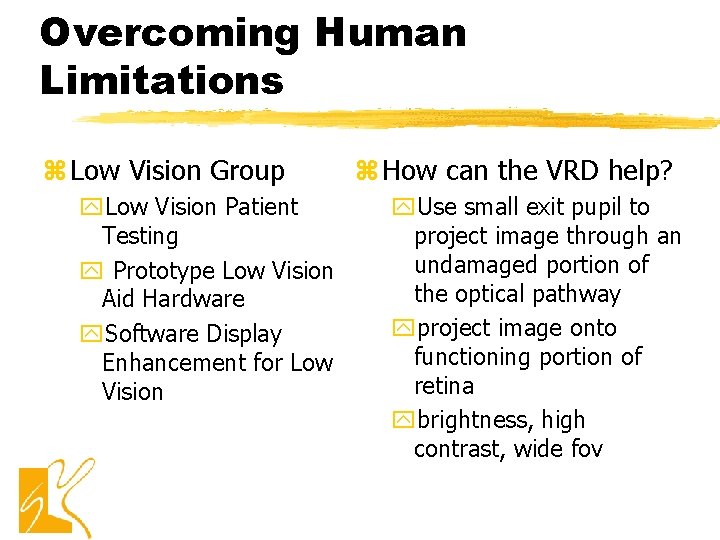 Overcoming Human Limitations

Low Vision Group

Low Vision Patient Testing

Prototype Low Vision Aid Hardware

Software Display Enhancement for Low Vision

How can the VRD help?

Use small exit pupil to project image through an undamaged portion of the optical pathway

project image onto functioning portion of retina

brightness, high contrast, wide fov